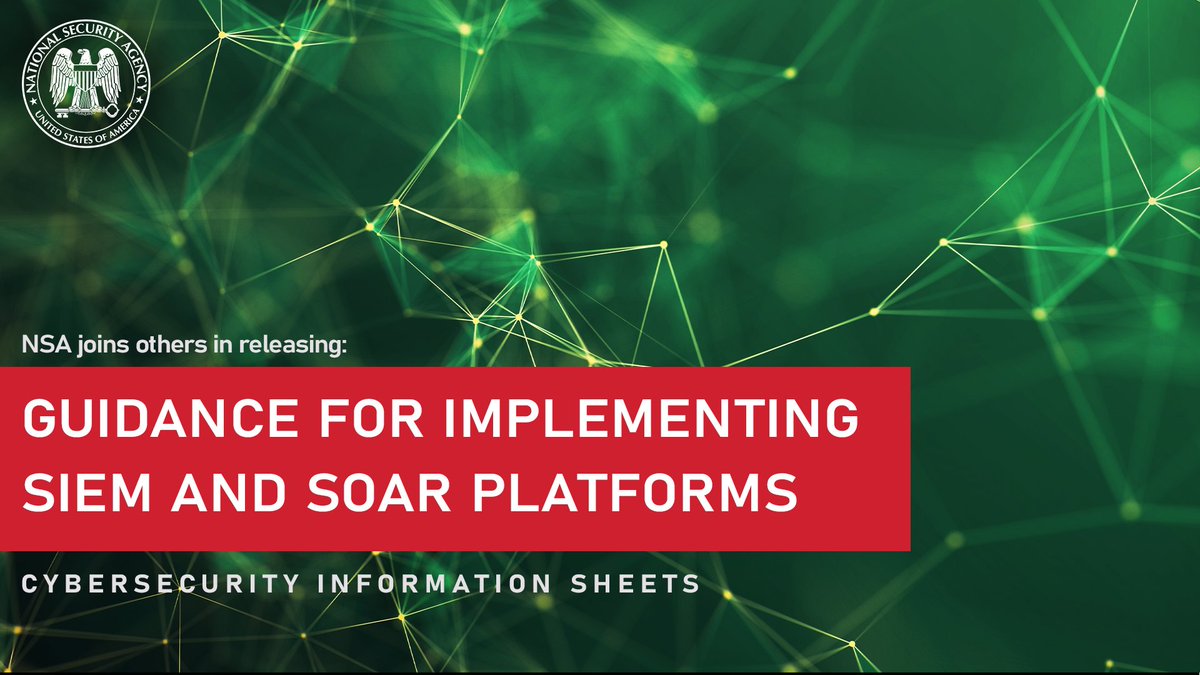 NATIONAL SECURITY AGENCY
UNITED STATES OF AMERICA

NSA joins others in releasing:

GUIDANCE FOR IMPLEMENTING SIEM AND SOAR PLATFORMS

CYBERSECURITY INFORMATION SHEETS